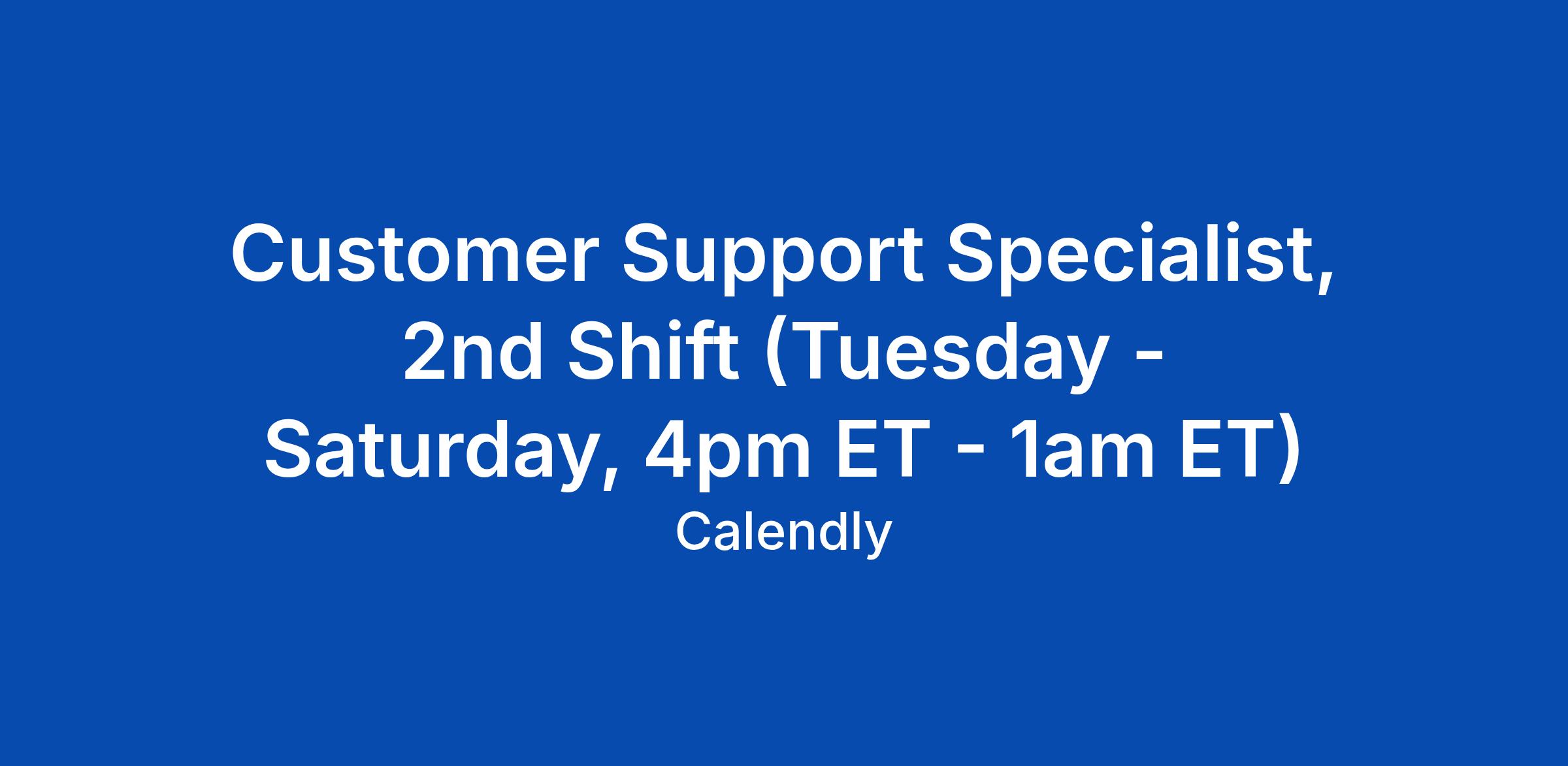 Customer Support Specialist, 2nd Shift (Tuesday - Saturday, 4pm ET - 1am ET)

Calendly